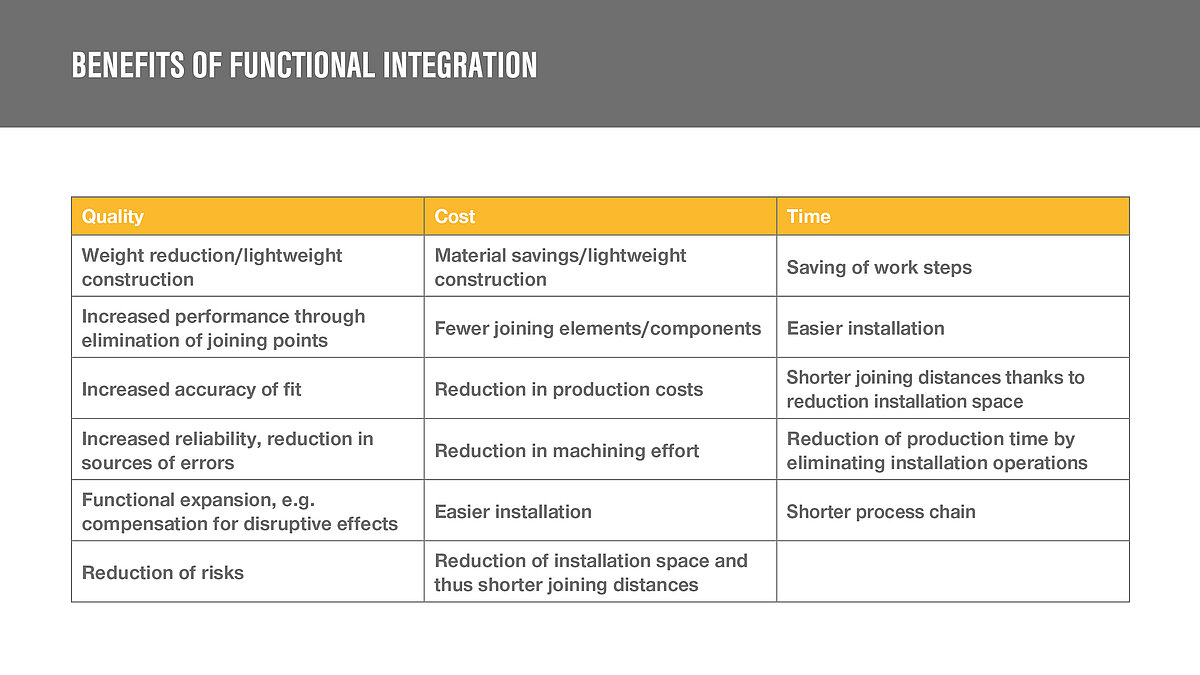 BENEFITS OF FUNCTIONAL INTEGRATION

| Quality | Cost | Time |
|---|---|---|
| Weight reduction/lightweight construction | Material savings/lightweight construction | Saving of work steps |
| Increased performance through elimination of joining points | Fewer joining elements/components | Easier installation |
| Increased accuracy of fit | Reduction in production costs | Shorter joining distances thanks to reduction installation space |
| Increased reliability, reduction in sources of errors | Reduction in machining effort | Reduction of production time by eliminating installation operations |
| Functional expansion, e.g. compensation for disruptive effects | Easier installation | Shorter process chain |
| Reduction of risks | Reduction of installation space and thus shorter joining distances | |